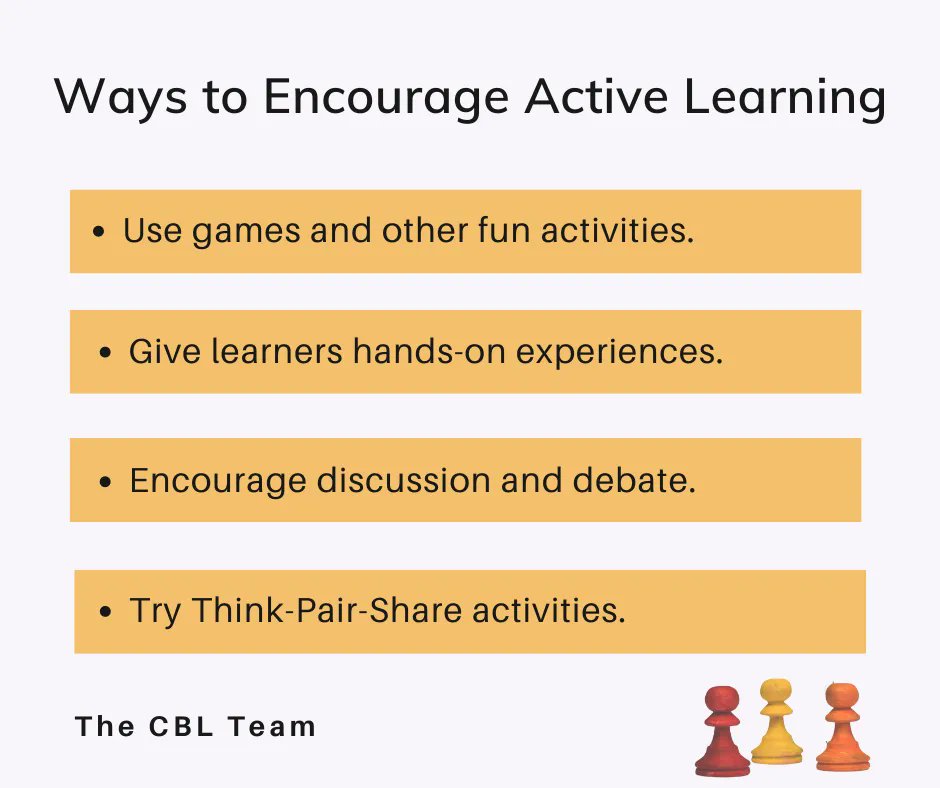 Ways to Encourage Active Learning

• Use games and other fun activities.

• Give learners hands-on experiences.

• Encourage discussion and debate.

• Try Think-Pair-Share activities.

The CBL Team